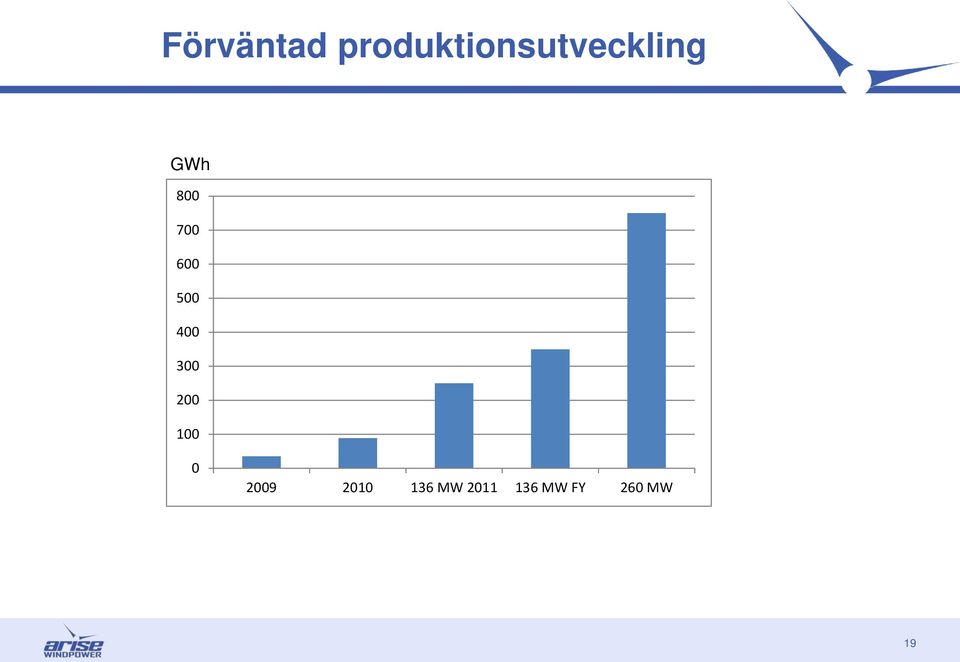 Förväntad produktionsutveckling

GWh

800
700
600
500
400
300
200
100
0

2009 2010 136 MW 2011 136 MW FY 260 MW

arise WINDPOWER

19